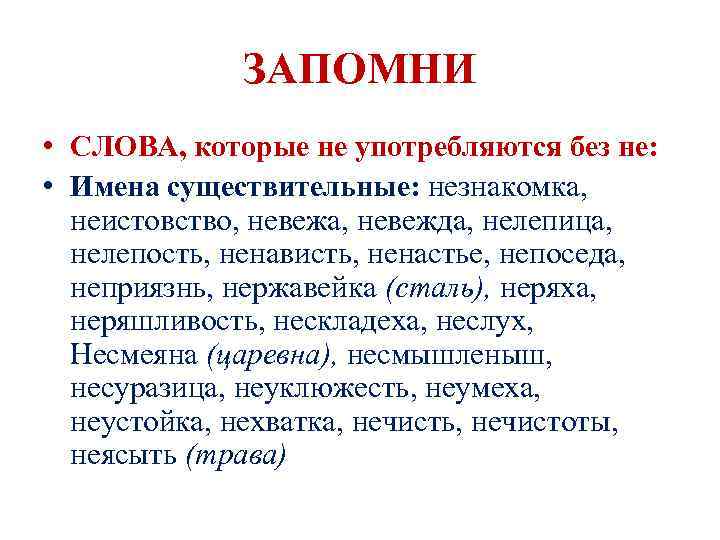 ЗАПОМНИ

• СЛОВА, которые не употребляются без не:

• Имена существительные: незнакомка, неистовство, невежа, невежда, нелепица, нелепость, ненависть, ненастье, непоседа, неприязнь, нержавейка (сталь), неряха, неряшливость, нескладеха, неслух, Несмеяна (царевна), несмышленыш, несуразица, неуклюжесть, неумеха, неустойка, нехватка, нечисть, нечистоты, неясыть (трава)